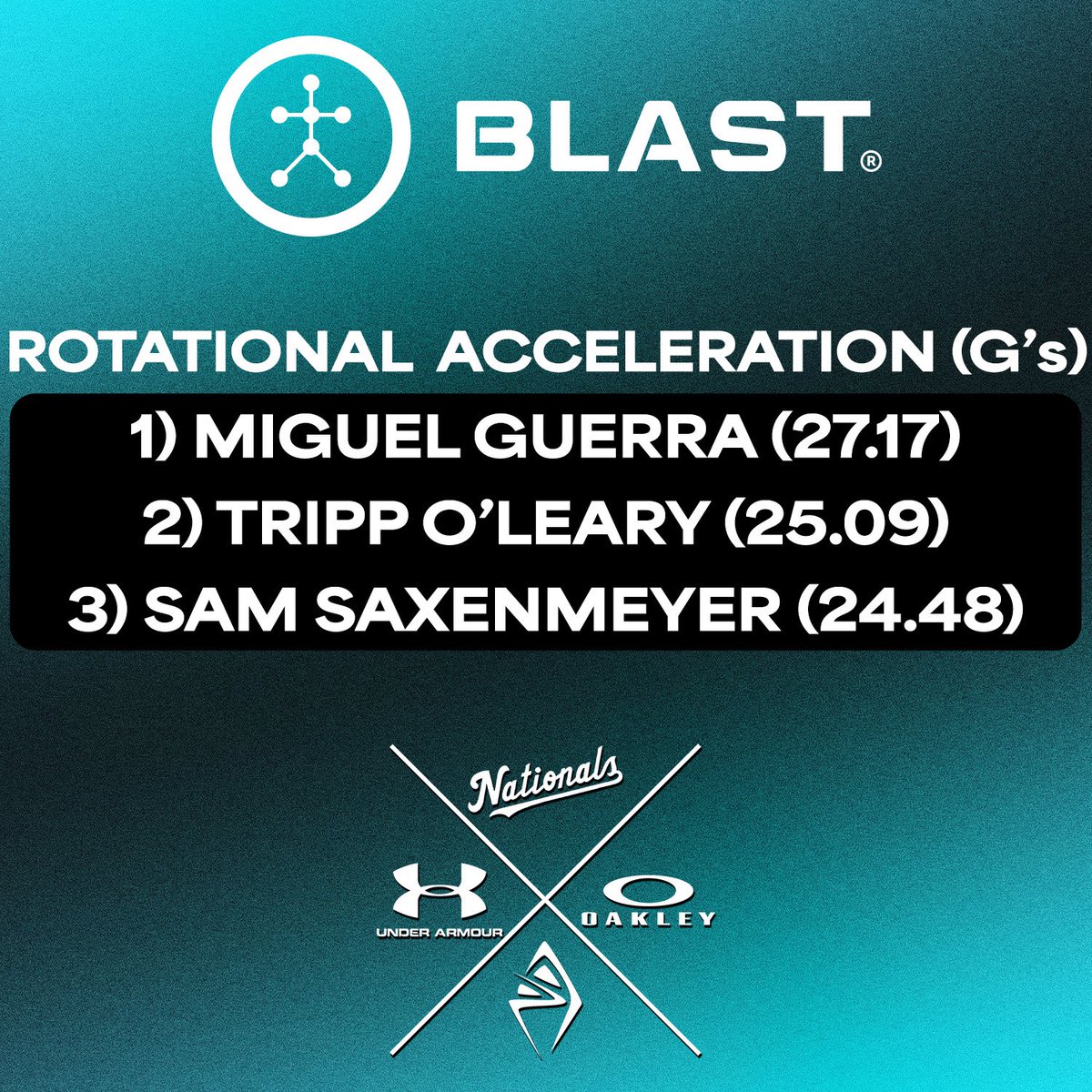 BLAST®

ROTATIONAL ACCELERATION (G's)

1) MIGUEL GUERRA (27.17)
2) TRIPP O'LEARY (25.09)
3) SAM SAXENMEYER (24.48)

Nationals

UNDER ARMOUR

OAKLEY